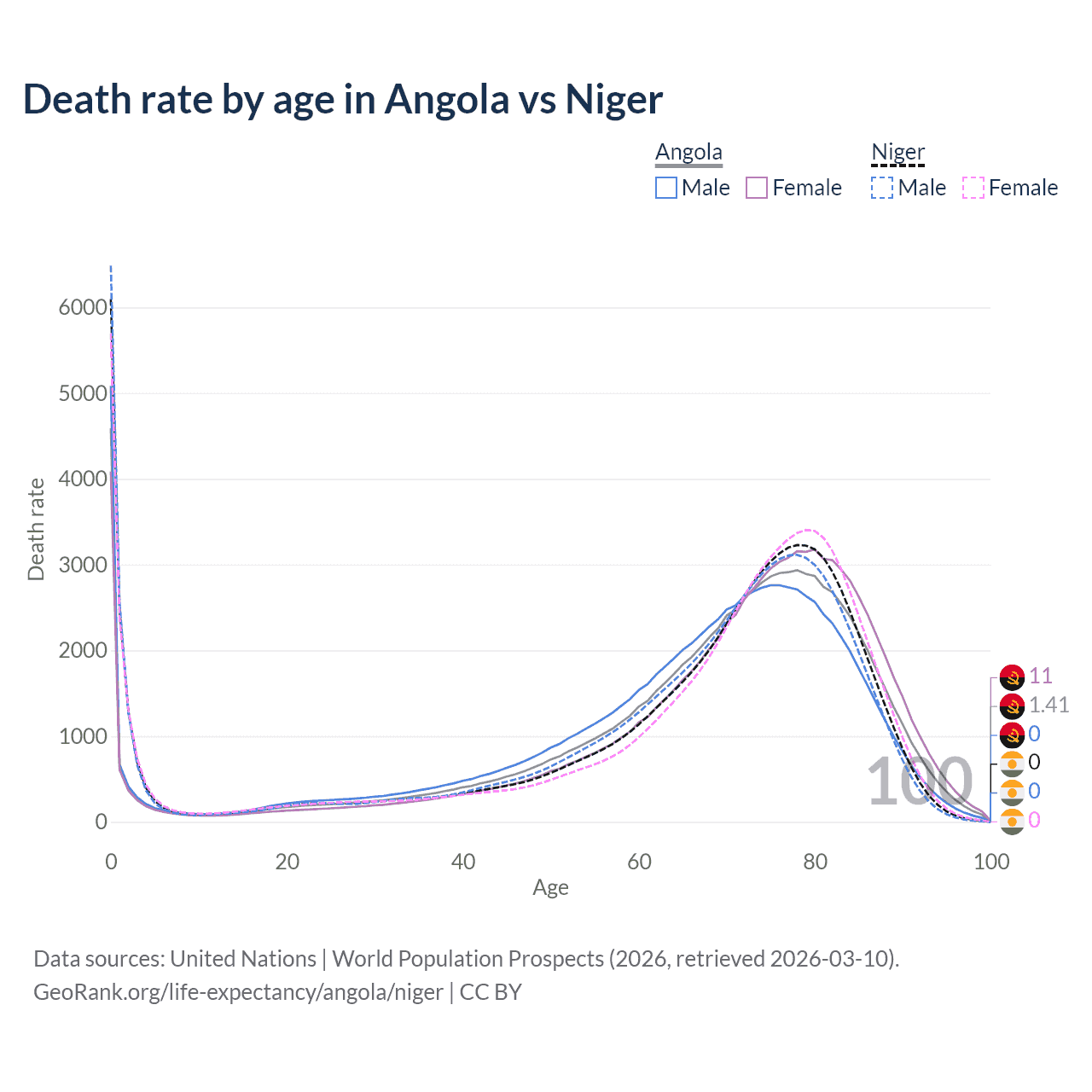 Death rate by age in Angola vs Niger

Angola
Male Female

Niger
Male Female

Death rate

6000
5000
4000
3000
2000
1000
0

0 20 40 60 80 100

Age

100

11
1.41
0
0
0
0

Data sources: United Nations | World Population Prospects (2026, retrieved 2026-03-10).
GeoRank.org/life-expectancy/angola/niger | CC BY